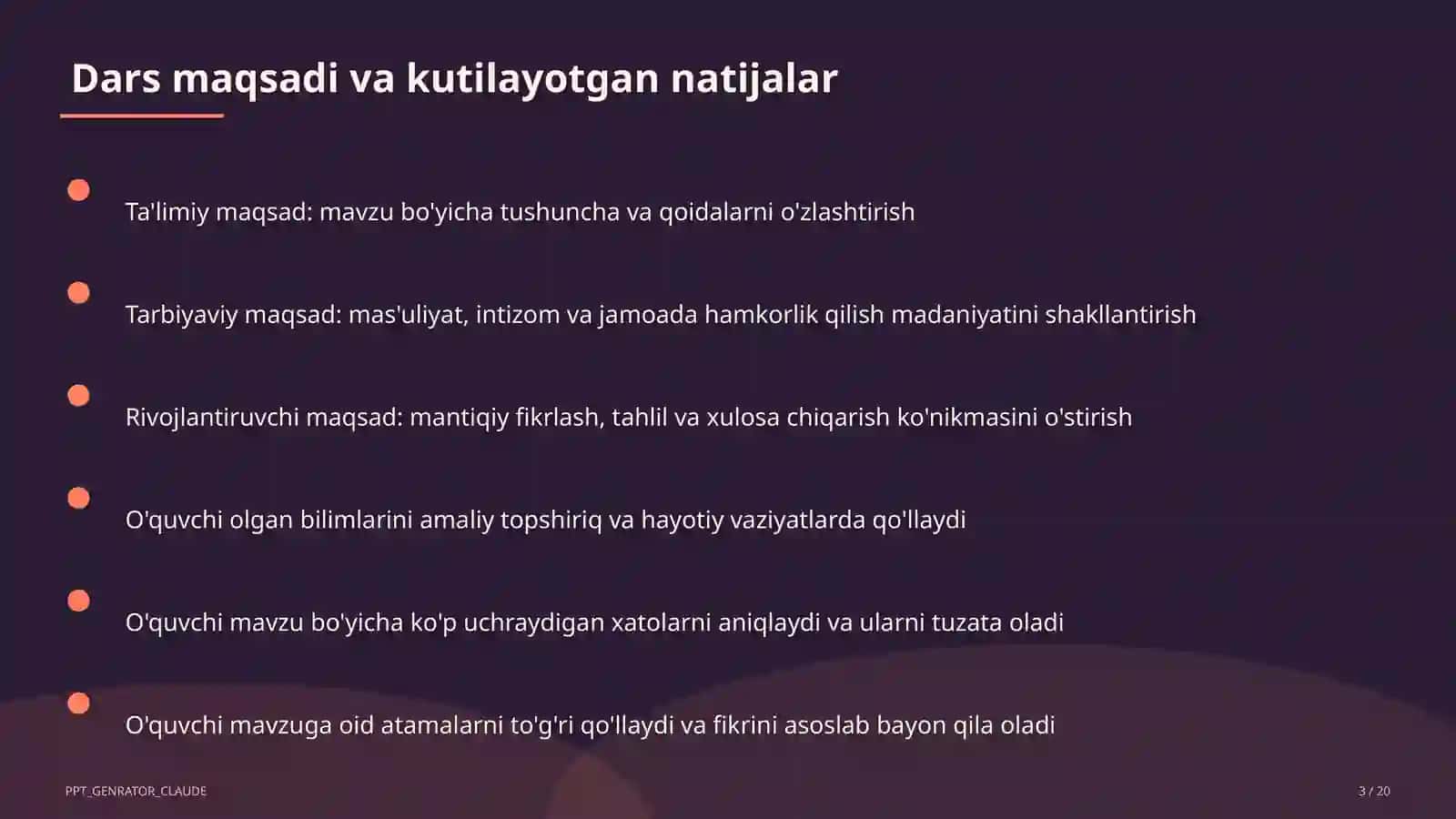 Dars maqsadi va kutilayotgan natijalar

Ta'limiy maqsad: mavzu bo'yicha tushuncha va qoidalarni o'zlashtirish

Tarbiyaviy maqsad: mas'uliyat, intizom va jamoada hamkorlik qilish madaniyatini shakllantirish

Rivojlantiruvchi maqsad: mantiqiy fikrlash, tahlil va xulosa chiqarish ko'nikmasini o'stirish

O'quvchi olgan bilimlarini amaliy topshiriq va hayotiy vaziyatlarda qo'llaydi

O'quvchi mavzu bo'yicha ko'p uchraydigan xatolarni aniqlaydi va ularni tuzata oladi

O'quvchi mavzuga oid atamalarni to'g'ri qo'llaydi va fikrini asoslab bayon qila oladi

PPT_GENRATOR_CLAUDE

3 / 20